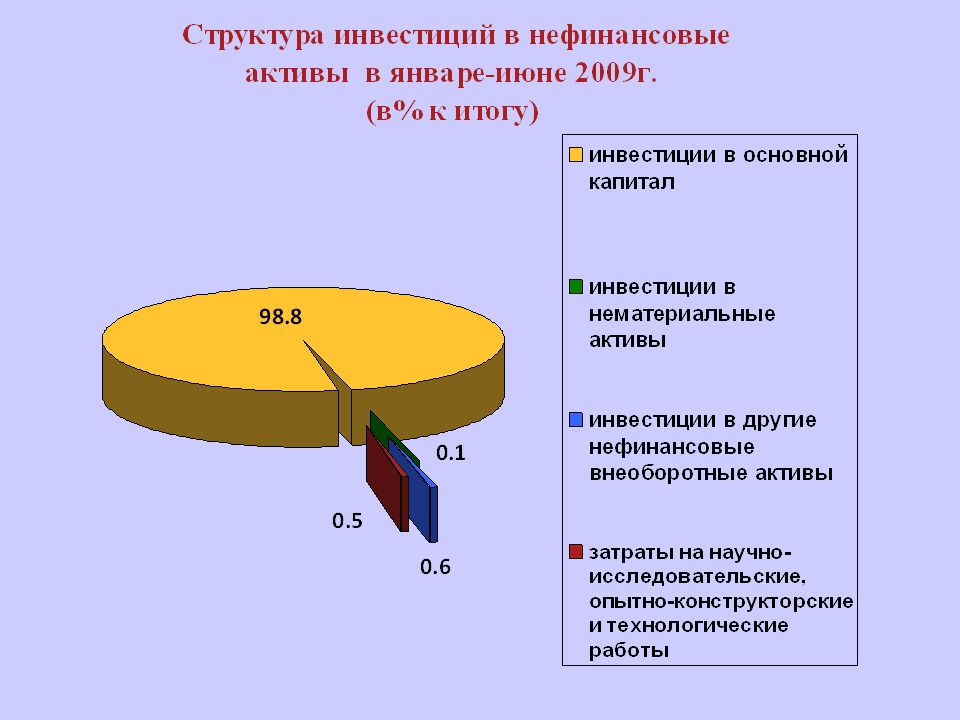 Структура инвестиций в нефинансовые активы в январе-июне 2009г. (в% к итогу)

98.8

0.1

0.5

0.6

инвестиции в основной капитал

инвестиции в нематериальные активы

инвестиции в другие нефинансовые внеоборотные активы

затраты на научно-исследовательские, опытно-конструкторские и технологические работы